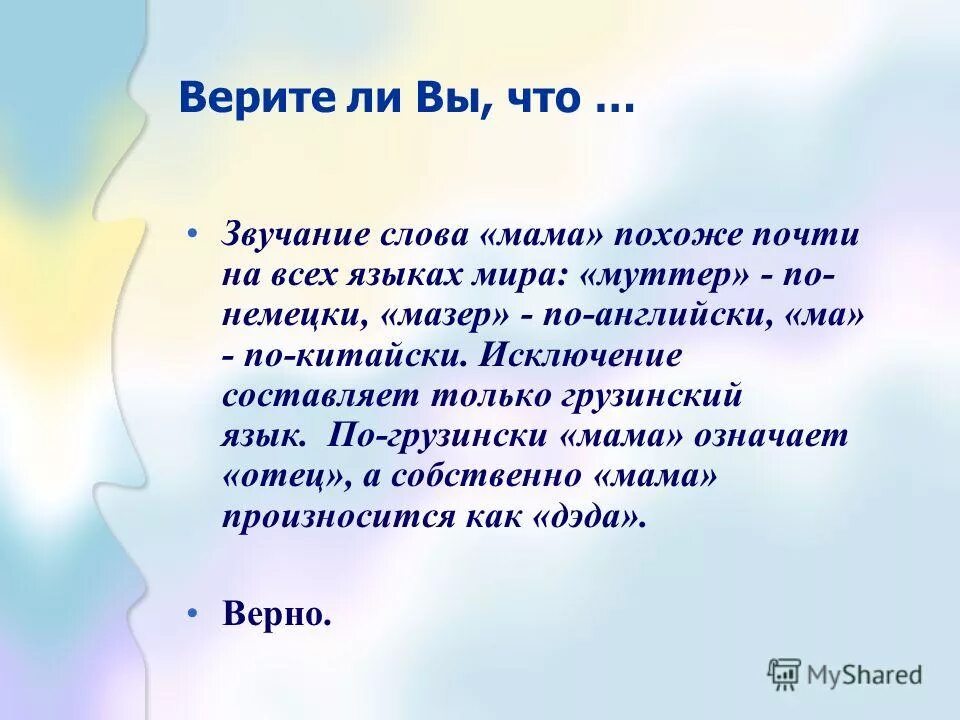 Верите ли Вы, что …

• Звучание слова «мама» похоже почти на всех языках мира: «муттер» - по-немецки, «мазер» - по-английски, «ма» - по-китайски. Исключение составляет только грузинский язык.  По-грузински «мама» означает «отец», а собственно «мама» произносится как «дэда».

• Верно.

MyShared